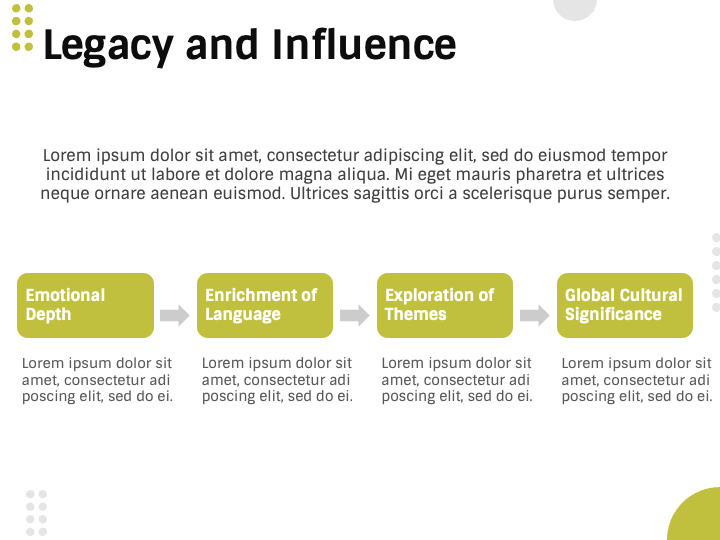 Legacy and Influence

Lorem ipsum dolor sit amet, consectetur adipiscing elit, sed do eiusmod tempor incididunt ut labore et dolore magna aliqua. Mi eget mauris pharetra et ultrices neque ornare aenean euismod. Ultrices sagittis orci a scelerisque purus semper.

Emotional Depth

Lorem ipsum dolor sit amet, consectetur adi poscing elit, sed do ei.

Enrichment of Language

Lorem ipsum dolor sit amet, consectetur adi poscing elit, sed do ei.

Exploration of Themes

Lorem ipsum dolor sit amet, consectetur adi poscing elit, sed do ei.

Global Cultural Significance

Lorem ipsum dolor sit amet, consectetur adi poscing elit, sed do ei.